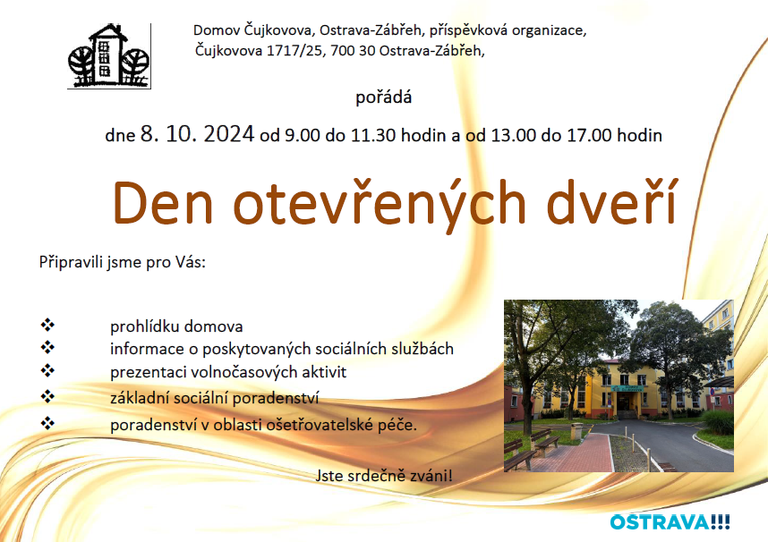 Domov Čujkovova, Ostrava-Zábřeh, příspěvková organizace, Čujkovova 1717/25, 700 30 Ostrava-Zábřeh,

pořádá

dne 8. 10. 2024 od 9.00 do 11.30 hodin a od 13.00 do 17.00 hodin

Den otevřených dveří

Připravili jsme pro Vás:

❖ prohlídku domova
❖ informace o poskytovaných sociálních službách
❖ prezentaci volnočasových aktivit
❖ základní sociální poradenství
❖ poradenství v oblasti ošetřovatelské péče.

Jste srdečně zváni!

OSTRAVA!!!